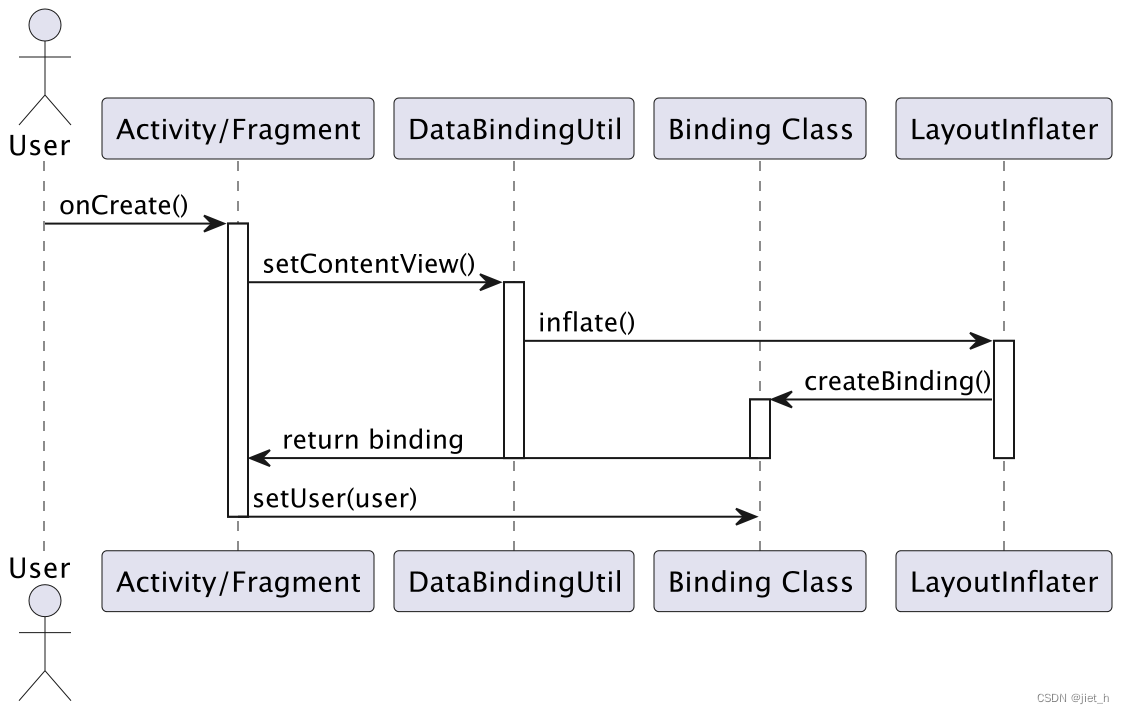 User

Activity/Fragment

DataBindingUtil

Binding Class

LayoutInflater

onCreate()

setContentView()

inflate()

createBinding()

return binding

setUser(user)

User

Activity/Fragment

DataBindingUtil

Binding Class

LayoutInflater

CSDN @jiet_h